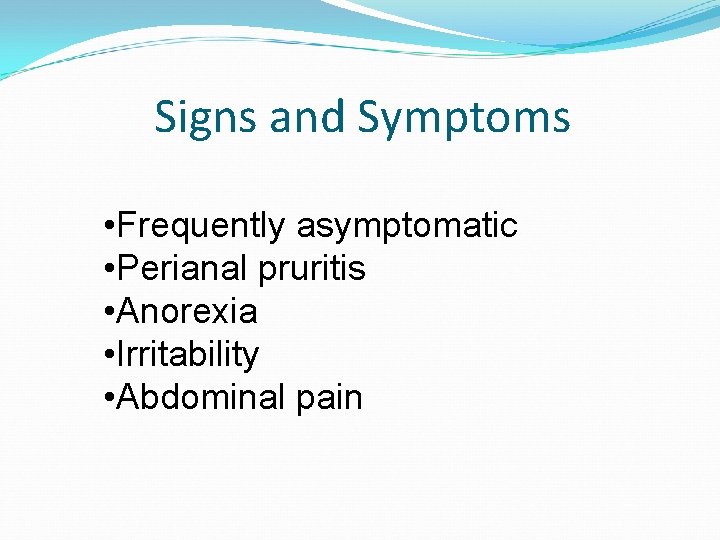 Signs and Symptoms

•Frequently asymptomatic
•Perianal pruritis
•Anorexia
•Irritability
•Abdominal pain